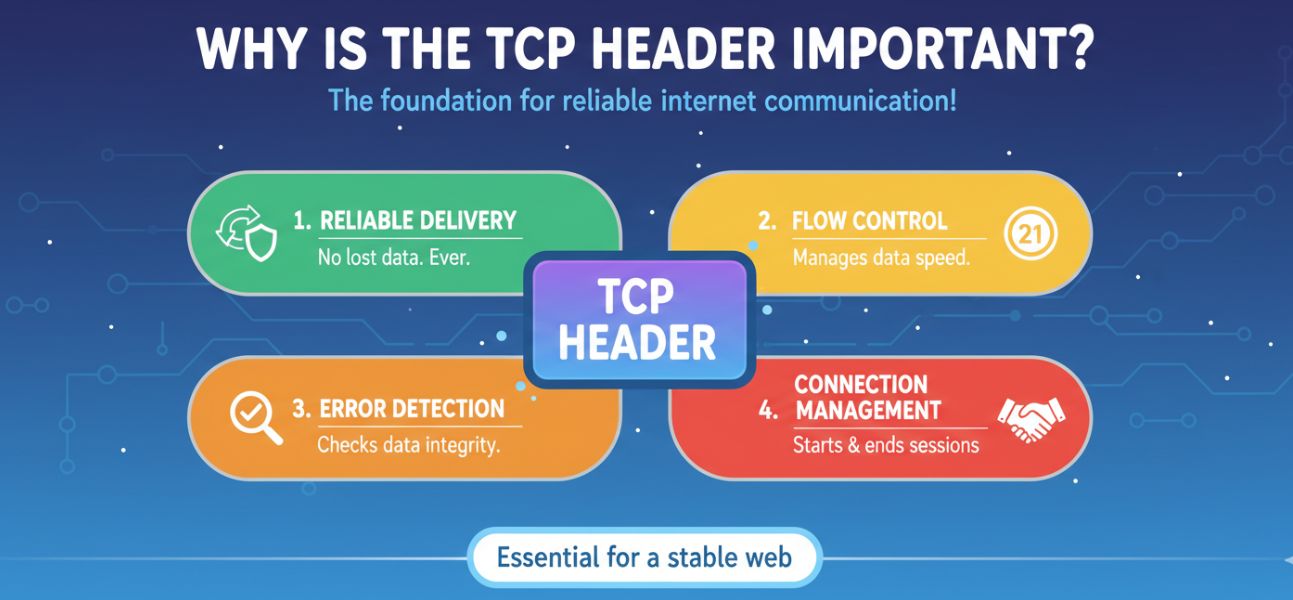 WHY IS THE TCP HEADER IMPORTANT?

The foundation for reliable internet communication!

1. RELIABLE DELIVERY
No lost data. Ever.

2. FLOW CONTROL
Manages data speed.

21

TCP HEADER

3. ERROR DETECTION
Checks data integrity.

4. CONNECTION MANAGEMENT
Starts & ends sessions

Essential for a stable web